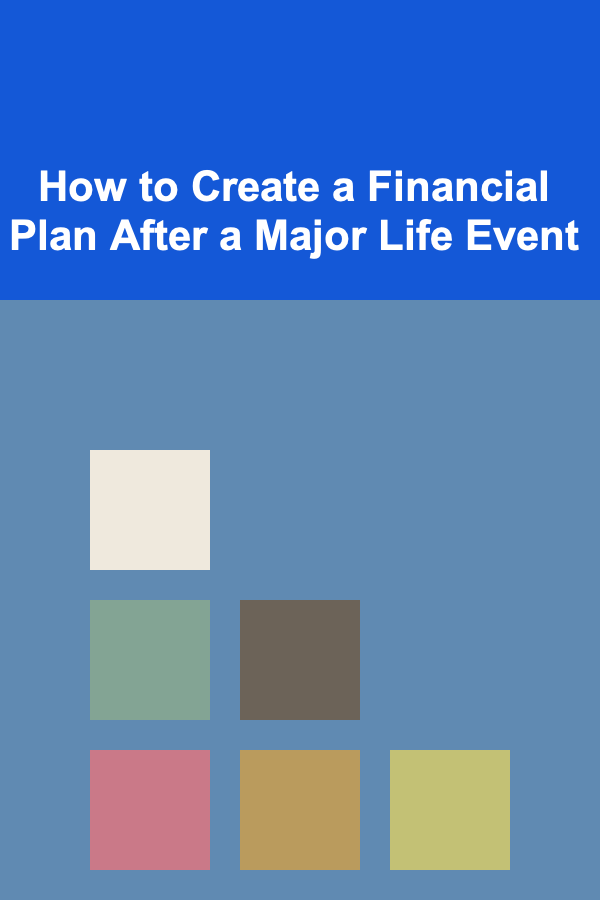 How to Create a Financial Plan After a Major Life Event